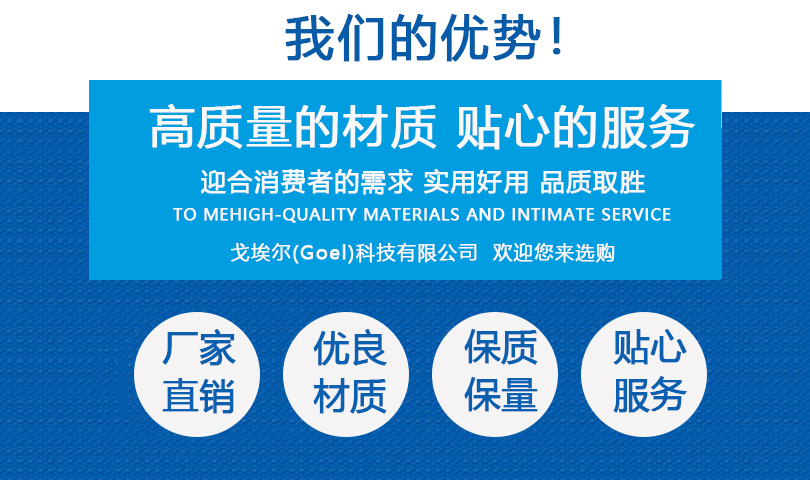 我们的优势！

高质量的材质 贴心的服务

迎合消费者的需求 实用好用 品质取胜

TO MEHIGH-QUALITY MATERIALS AND INTIMATE SERVICE

戈埃尔(Goel)科技有限公司 欢迎您来选购

厂家直销

优良材质

保质保量

贴心服务